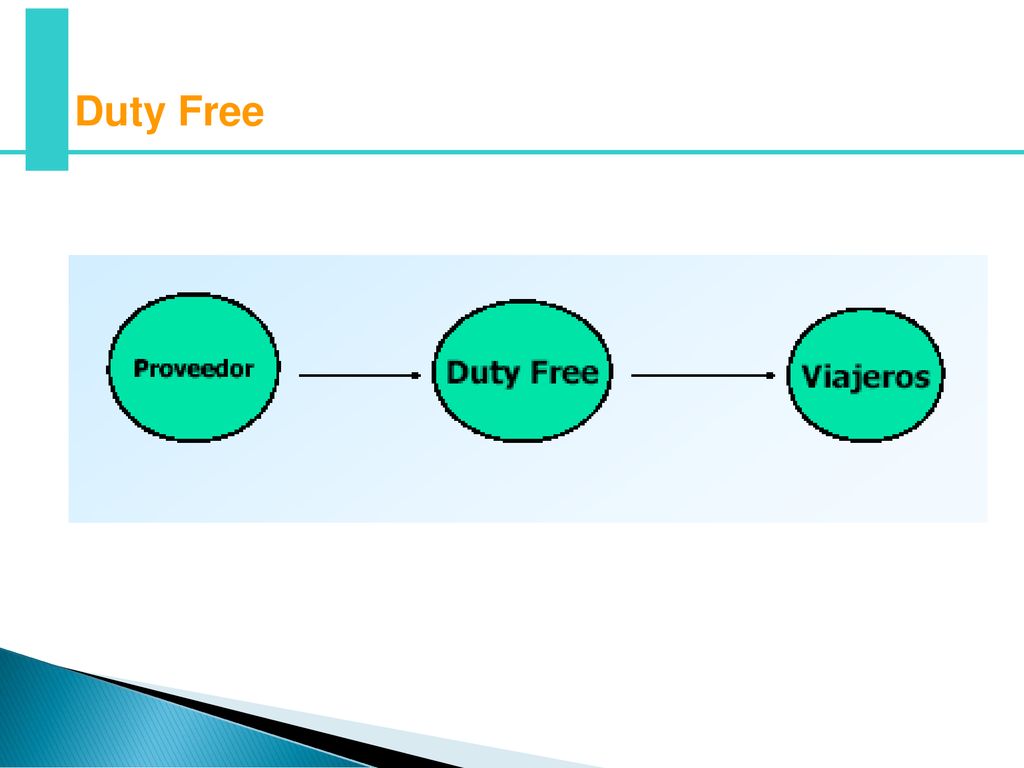 Duty Free

Proveedor

Duty Free

Viajeros